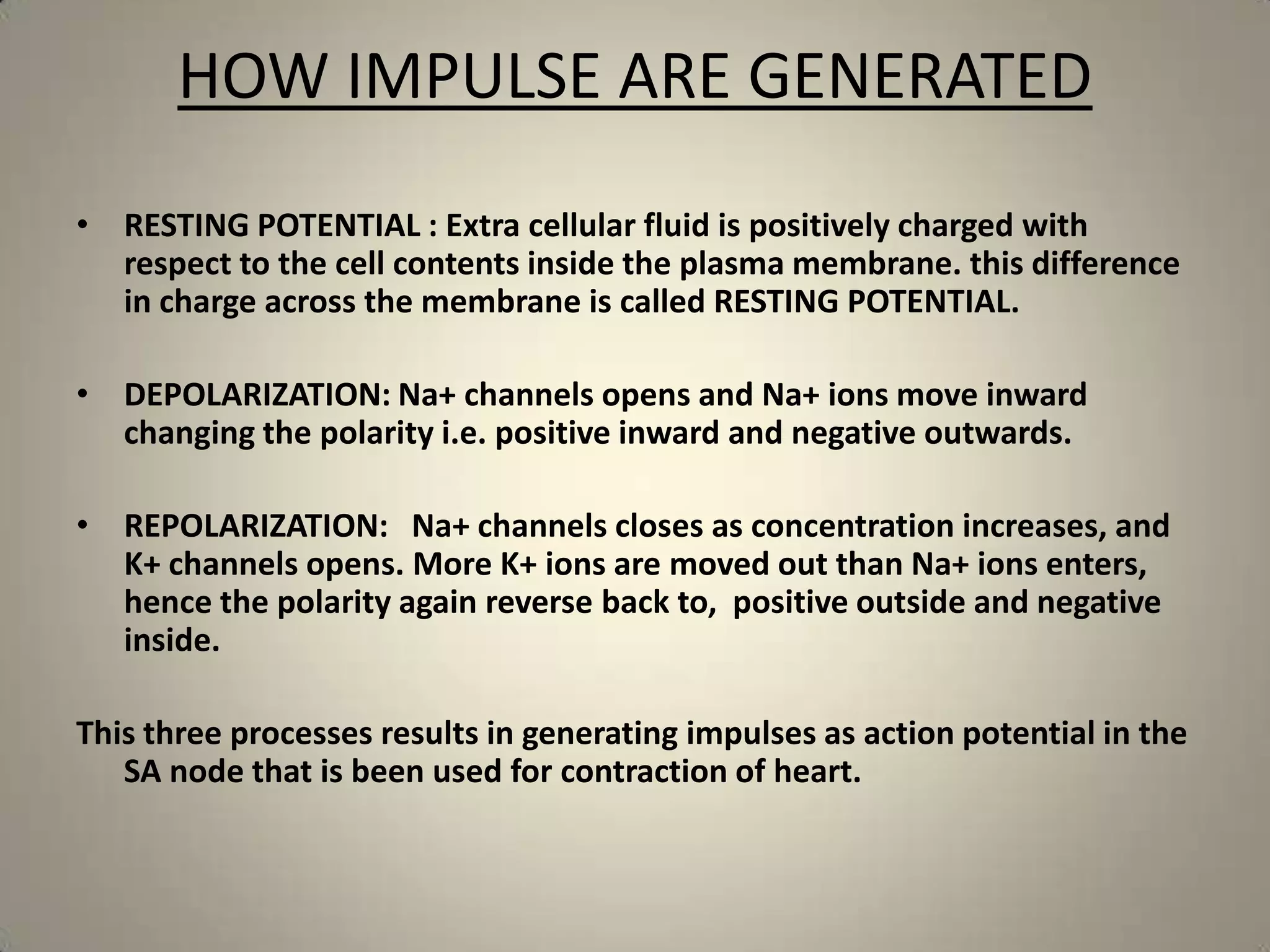 HOW IMPULSE ARE GENERATED

• RESTING POTENTIAL : Extra cellular fluid is positively charged with respect to the cell contents inside the plasma membrane. this difference in charge across the membrane is called RESTING POTENTIAL.

• DEPOLARIZATION: Na+ channels opens and Na+ ions move inward changing the polarity i.e. positive inward and negative outwards.

• REPOLARIZATION: Na+ channels closes as concentration increases, and K+ channels opens. More K+ ions are moved out than Na+ ions enters, hence the polarity again reverse back to, positive outside and negative inside.

This three processes results in generating impulses as action potential in the SA node that is been used for contraction of heart.